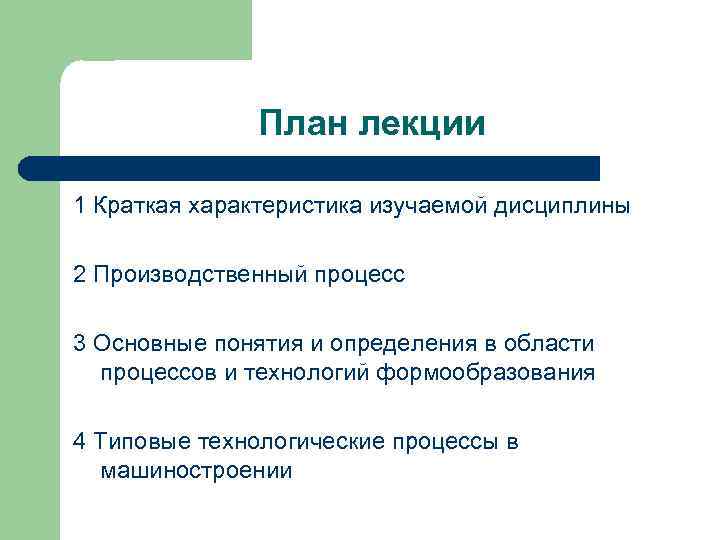 План лекции

1 Краткая характеристика изучаемой дисциплины

2 Производственный процесс

3 Основные понятия и определения в области процессов и технологий формообразования

4 Типовые технологические процессы в машиностроении